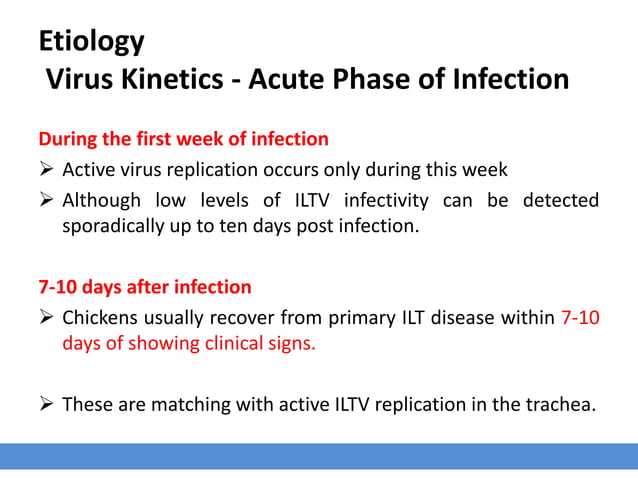 Etiology
Virus Kinetics - Acute Phase of Infection

During the first week of infection

➢ Active virus replication occurs only during this week

➢ Although low levels of ILTV infectivity can be detected sporadically up to ten days post infection.

7-10 days after infection

➢ Chickens usually recover from primary ILT disease within 7-10 days of showing clinical signs.

➢ These are matching with active ILTV replication in the trachea.